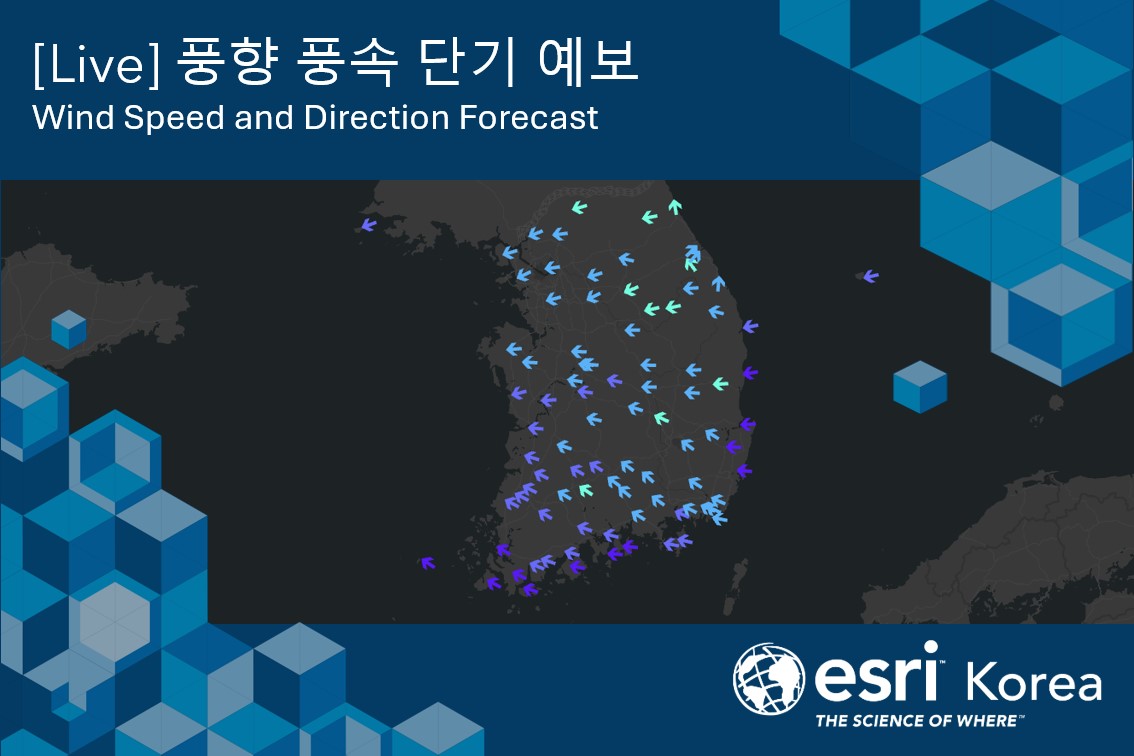 [Live] 풍향 풍속 단기 예보
Wind Speed and Direction Forecast

esri Korea
THE SCIENCE OF WHERE™